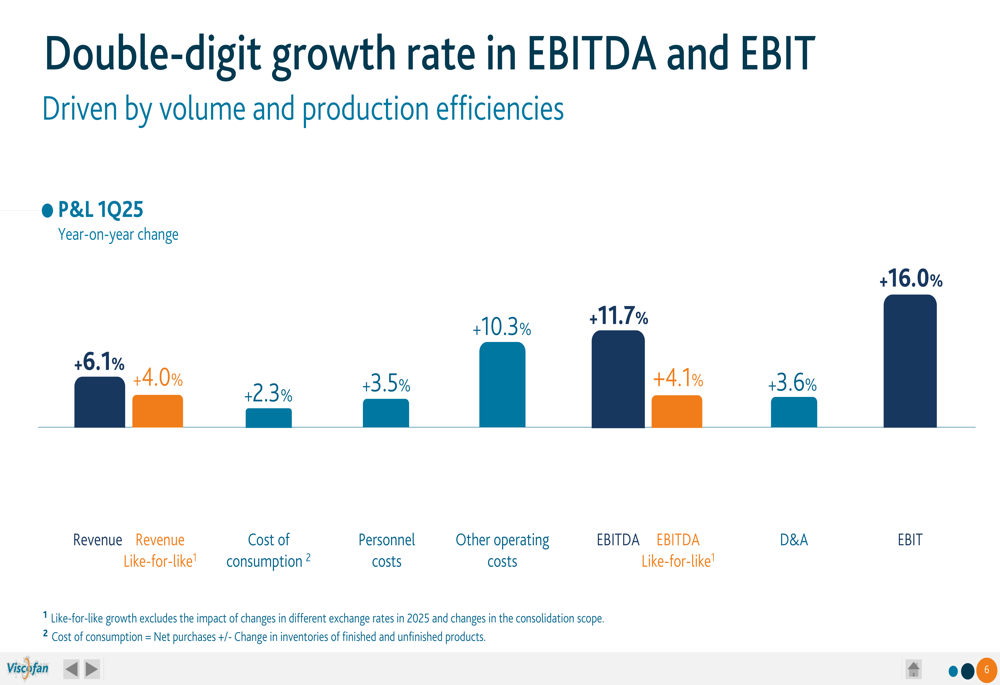 Double-digit growth rate in EBITDA and EBIT

Driven by volume and production efficiencies

P&L 1Q25
Year-on-year change

+6.1%
+4.0%
+2.3%
+3.5%
+10.3%
+11.7%
+4.1%
+3.6%
+16.0%

Revenue
Revenue Like-for-like$^1$
Cost of consumption $^2$
Personnel costs
Other operating costs
EBITDA
EBITDA Like-for-like$^1$
D&A
EBIT

$^1$ Like-for-like growth excludes the impact of changes in different exchange rates in 2025 and changes in the consolidation scope.
$^2$ Cost of consumption = Net purchases +/- Change in inventories of finished and unfinished products.

Viscofan
6